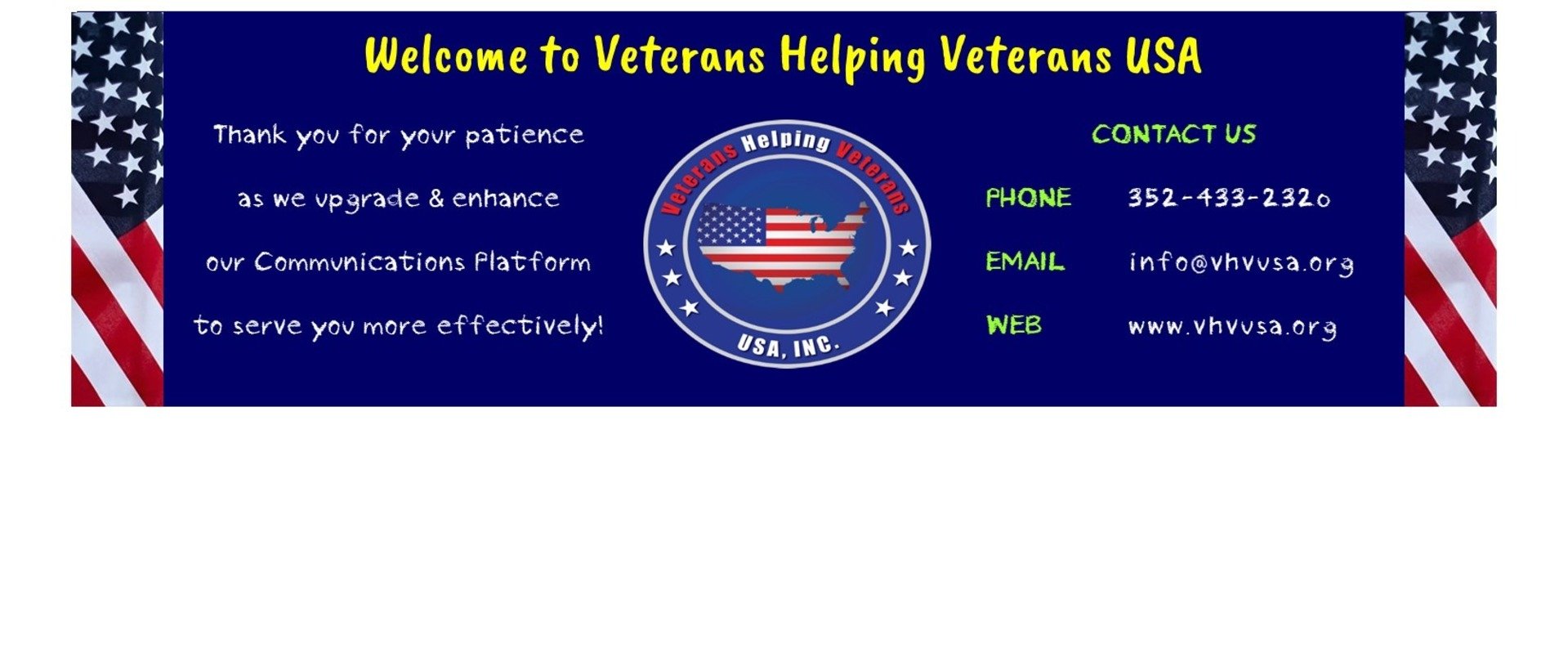 Welcome to Veterans Helping Veterans USA

Thank you for your patience

as we upgrade & enhance

our Communications Platform

to serve you more effectively!

Veterans Helping Veterans

USA, INC.

CONTACT US

PHONE 352-433-2320

EMAIL info@vhvusa.org

WEB www.vhvusa.org